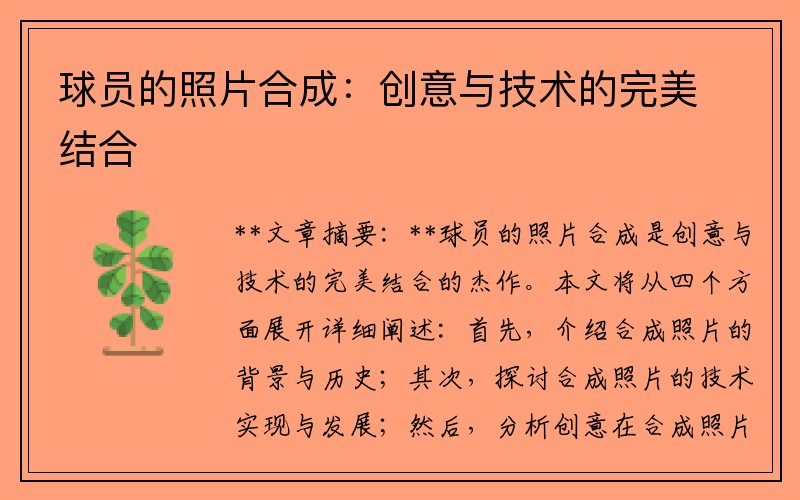 球员的照片合成：创意与技术的完美结合

**文章摘要：**球员的照片合成是创意与技术的完美结合的杰作。本文将从四个方面展开详细阐述：首先，介绍合成照片的背景与历史；其次，探讨合成照片的技术实现与发展；然后，分析创意在合成照片